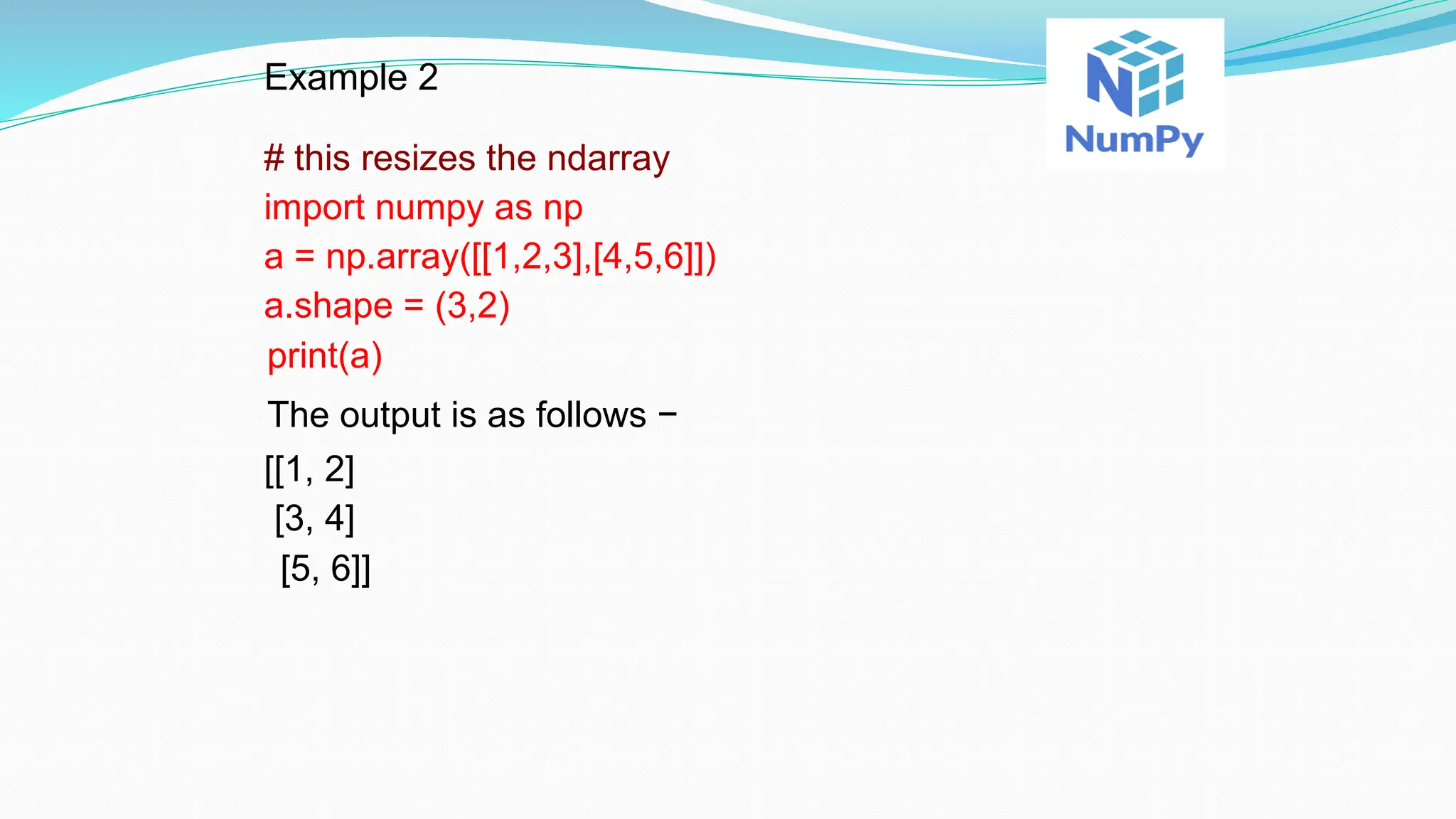 Example 2

NumPy

# this resizes the ndarray
import numpy as np
a = np.array([[1,2,3],[4,5,6]])
a.shape = (3,2)
print(a)

The output is as follows −

[[1, 2]
[3, 4]
[5, 6]]